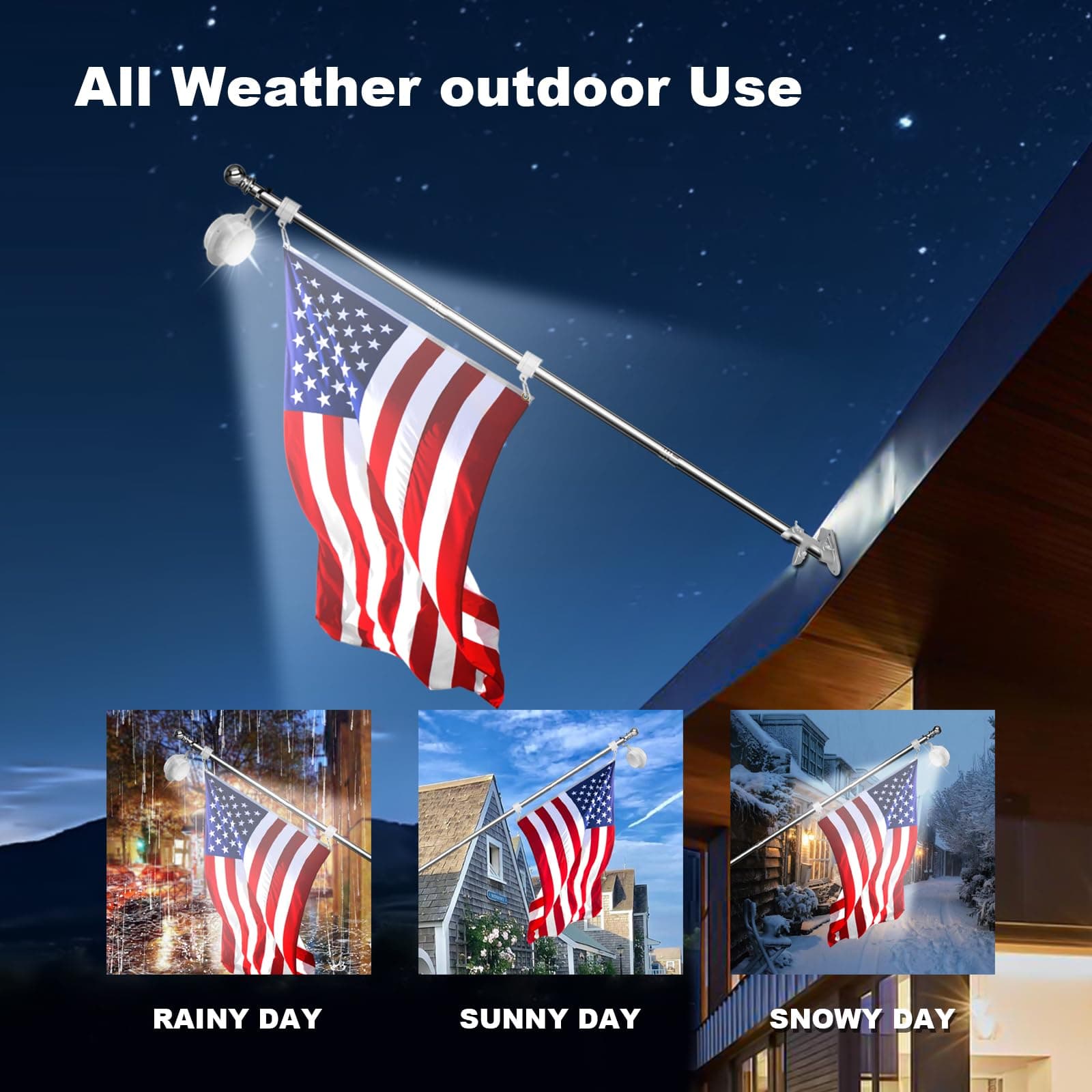 All Weather outdoor Use

RAINY DAY

SUNNY DAY

SNOWY DAY